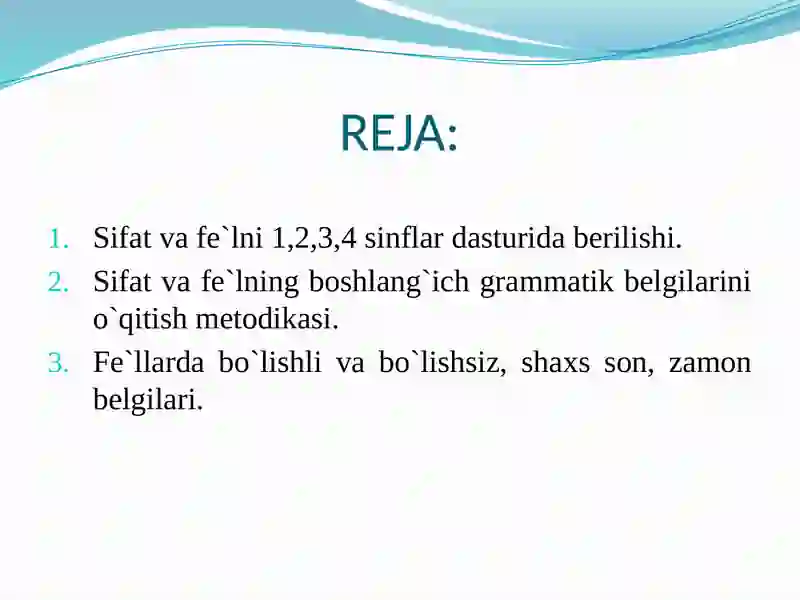 REJA:

1. Sifat va fe`lni 1,2,3,4 sinflar dasturida berilishi.
2. Sifat va fe`lning boshlang`ich grammatik belgilarini o`qitish metodikasi.
3. Fe`llarda bo`lishli va bo`lishsiz, shaxs son, zamon belgilari.